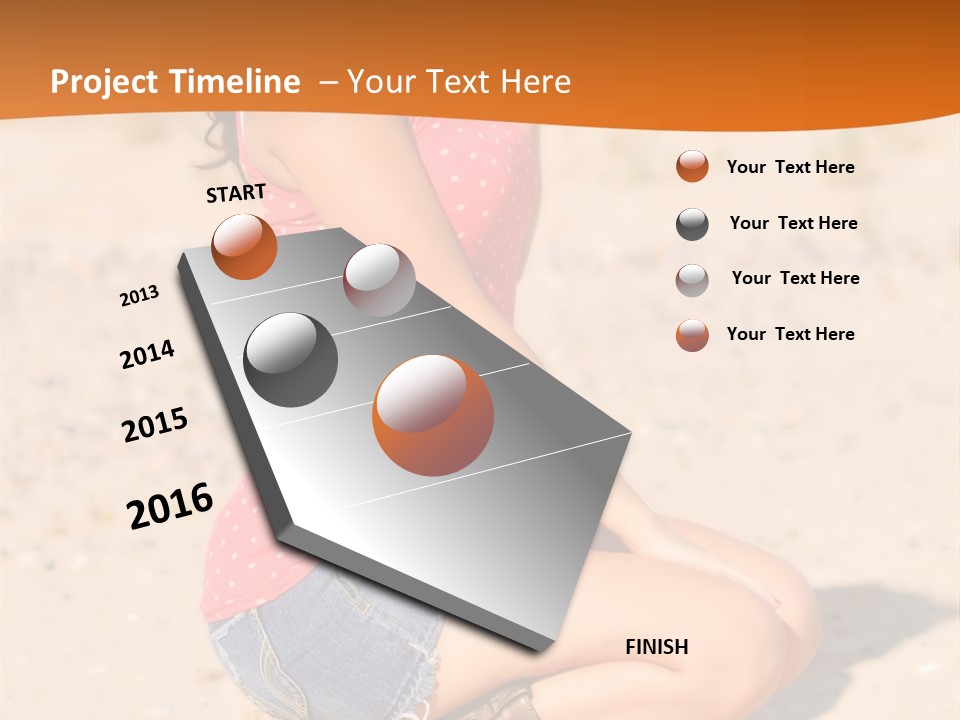 Project Timeline – Your Text Here

START

2013

2014

2015

2016

FINISH

Your Text Here

Your Text Here

Your Text Here

Your Text Here